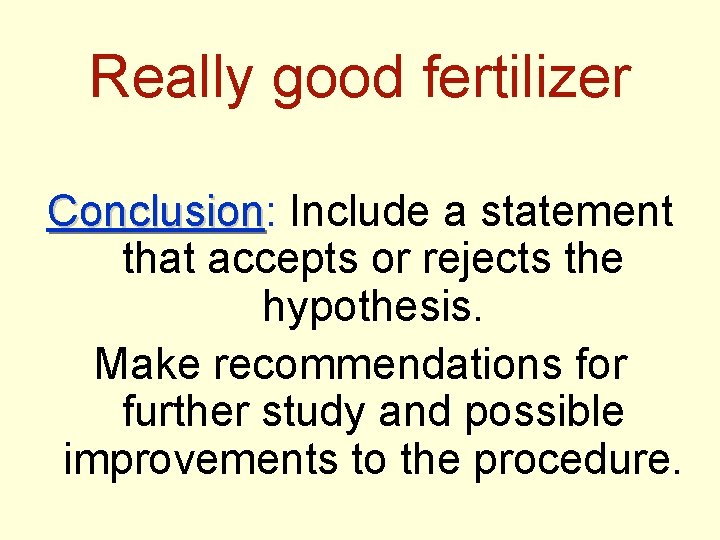 Really good fertilizer

Conclusion: Include a statement that accepts or rejects the hypothesis.

Make recommendations for further study and possible improvements to the procedure.